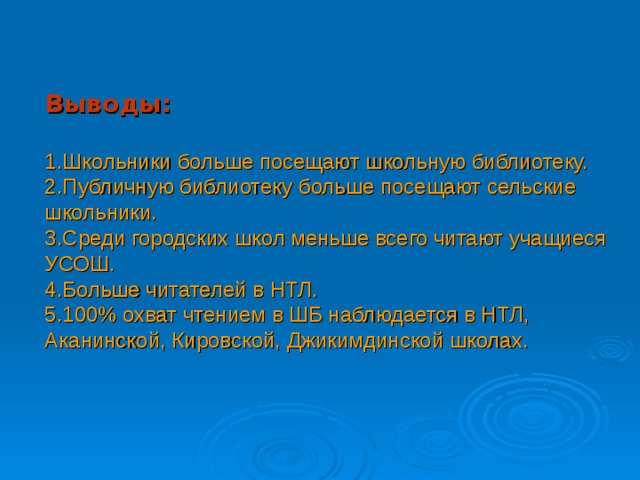 Выводы:

1.Школьники больше посещают школьную библиотеку.
2.Публичную библиотеку больше посещают сельские школьники.
3.Среди городских школ меньше всего читают учащиеся УСОШ.
4.Больше читателей в НТЛ.
5.100% охват чтением в ШБ наблюдается в НТЛ, Аканинской, Кировской, Джикимдинской школах.